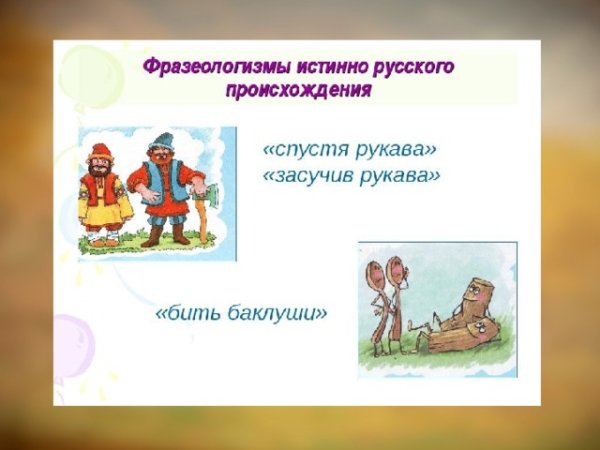 Фразеологизмы истинно русского происхождения

«спустя рукава»
«засучив рукава»

«бить баклуши»